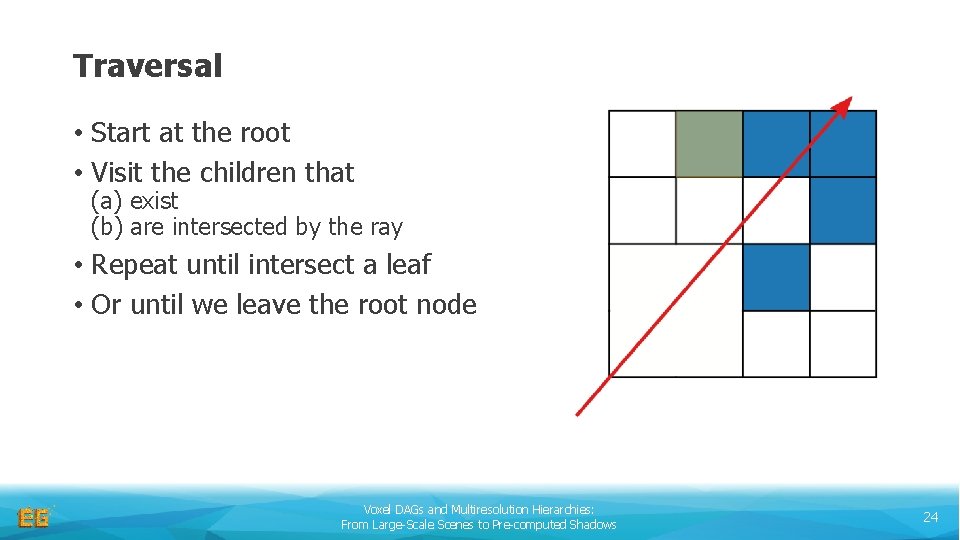 Traversal

• Start at the root
• Visit the children that
(a) exist
(b) are intersected by the ray
• Repeat until intersect a leaf
• Or until we leave the root node

EG

Voxel DAGs and Multiresolution Hierarchies:
From Large-Scale Scenes to Pre-computed Shadows

24